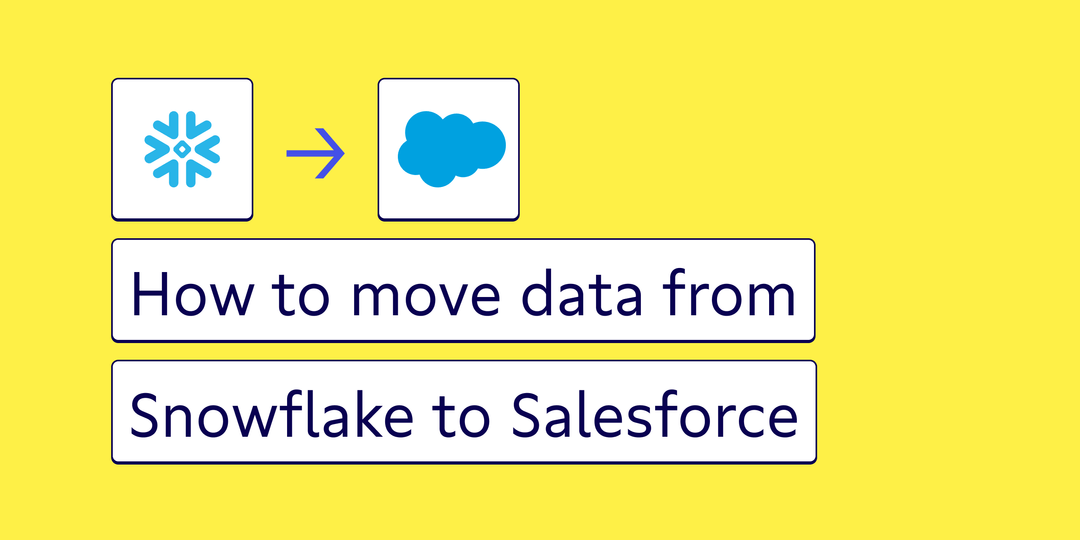 How to move data from
Snowflake to Salesforce